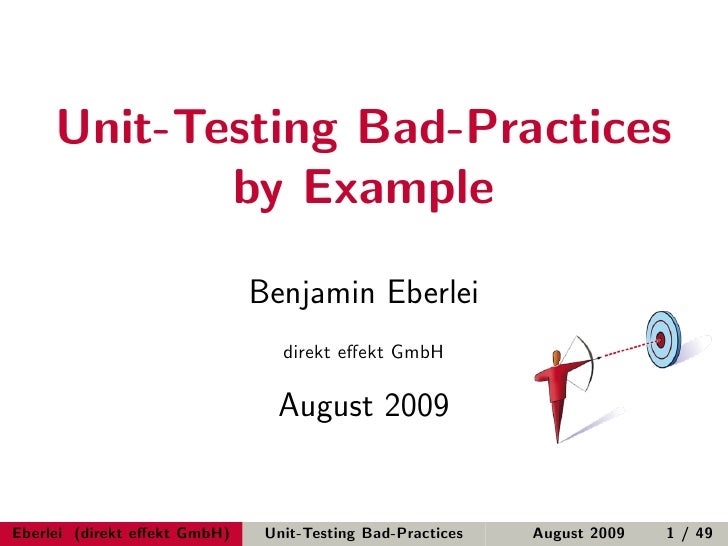 Unit-Testing Bad-Practices by Example

Benjamin Eberlei

direkt effekt GmbH

August 2009

Eberlei (direkt effekt GmbH) Unit-Testing Bad-Practices August 2009 1 / 49